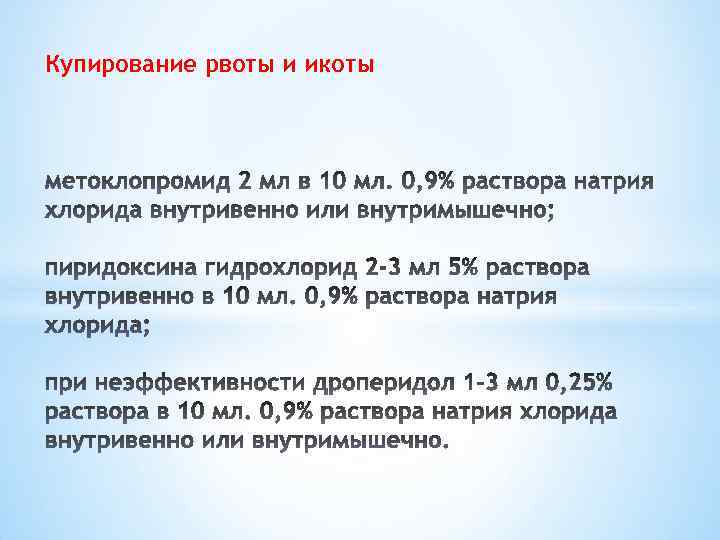 Купирование рвоты и икоты

метоклопромид 2 мл в 10 мл. 0,9% раствора натрия хлорида внутривенно или внутримышечно;

пиридоксина гидрохлорид 2-3 мл 5% раствора внутривенно в 10 мл. 0,9% раствора натрия хлорида;

при неэффективности дроперидол 1-3 мл 0,25% раствора в 10 мл. 0,9% раствора натрия хлорида внутривенно или внутримышечно.